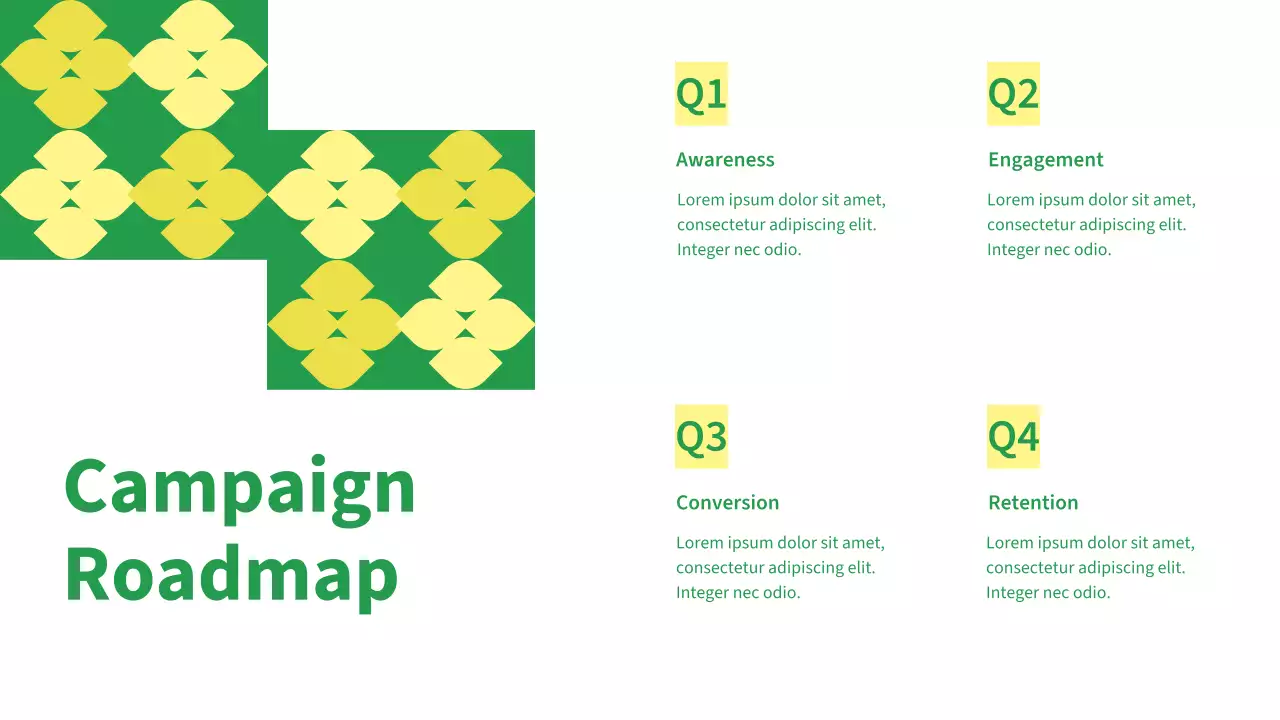 Campaign Roadmap

Q1

Awareness

Lorem ipsum dolor sit amet, consectetur adipiscing elit. Integer nec odio.

Q2

Engagement

Lorem ipsum dolor sit amet, consectetur adipiscing elit. Integer nec odio.

Q3

Conversion

Lorem ipsum dolor sit amet, consectetur adipiscing elit. Integer nec odio.

Q4

Retention

Lorem ipsum dolor sit amet, consectetur adipiscing elit. Integer nec odio.